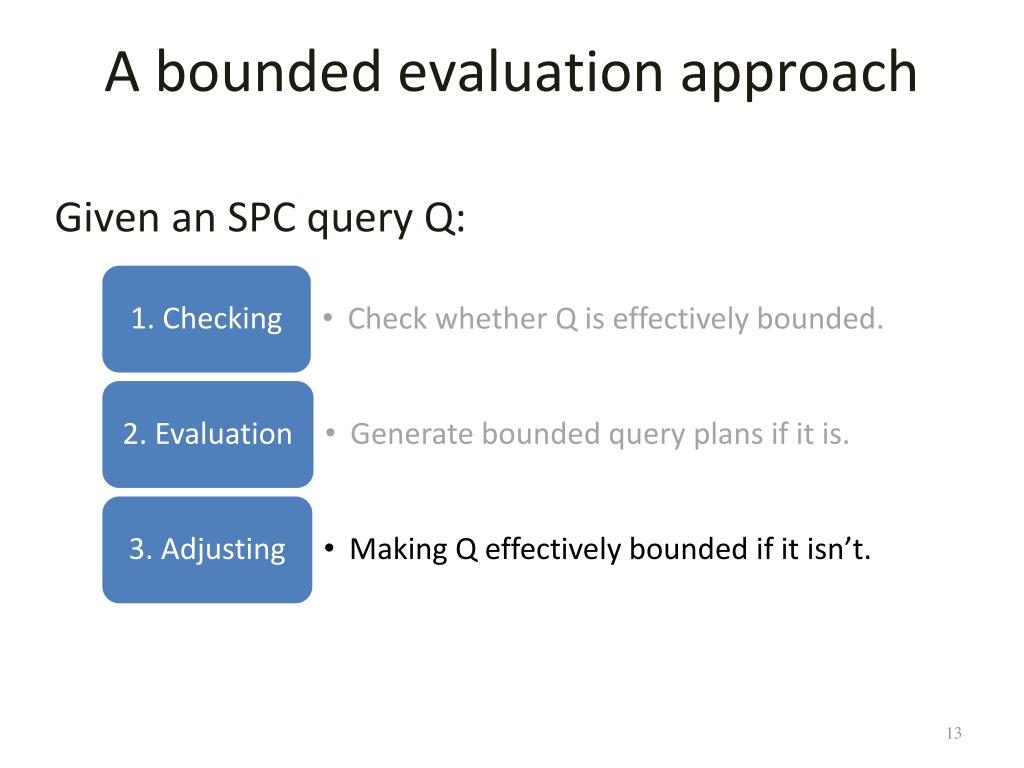 A bounded evaluation approach

Given an SPC query Q:

1. Checking

• Check whether Q is effectively bounded.

2. Evaluation

• Generate bounded query plans if it is.

3. Adjusting

• Making Q effectively bounded if it isn’t.

13